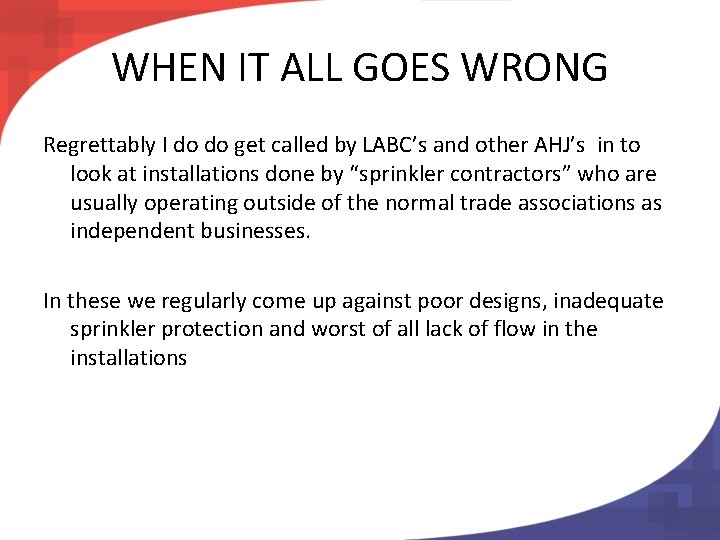 WHEN IT ALL GOES WRONG

Regrettably I do do get called by LABC’s and other AHJ’s in to look at installations done by “sprinkler contractors” who are usually operating outside of the normal trade associations as independent businesses.

In these we regularly come up against poor designs, inadequate sprinkler protection and worst of all lack of flow in the installations